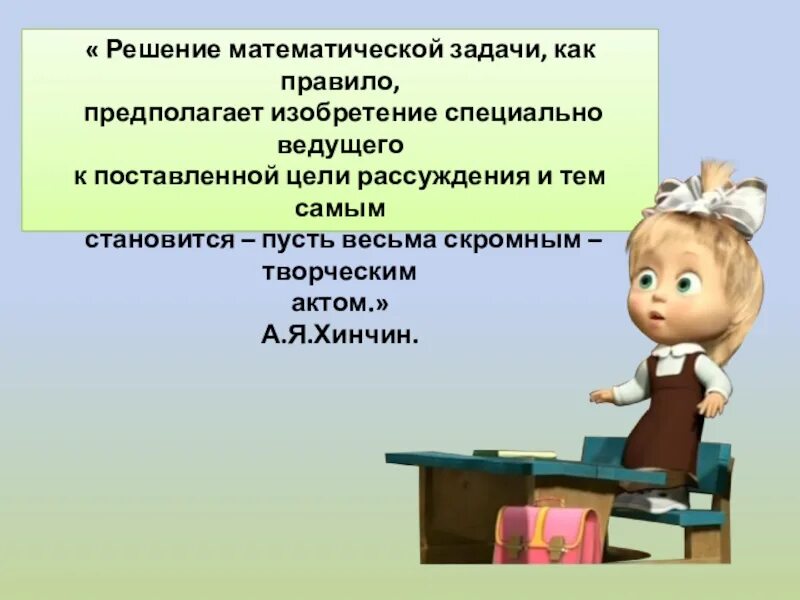 « Решение математической задачи, как правило,
предполагает изобретение специально ведущего
к поставленной цели рассуждения и тем самым
становится – пусть весьма скромным – творческим
актом.»
А.Я.Хинчин.